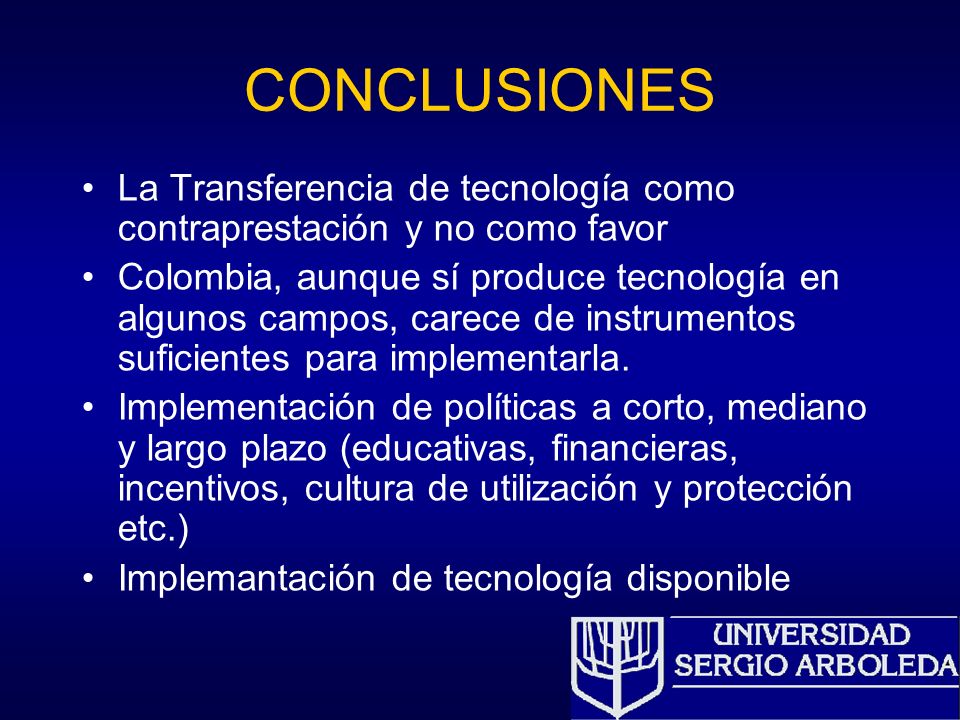 CONCLUSIONES

• La Transferencia de tecnología como contraprestación y no como favor

• Colombia, aunque sí produce tecnología en algunos campos, carece de instrumentos suficientes para implementarla.

• Implementación de políticas a corto, mediano y largo plazo (educativas, financieras, incentivos, cultura de utilización y protección etc.)

• Implemantación de tecnología disponible

UNIVERSIDAD
SERGIO ARBOLEDA